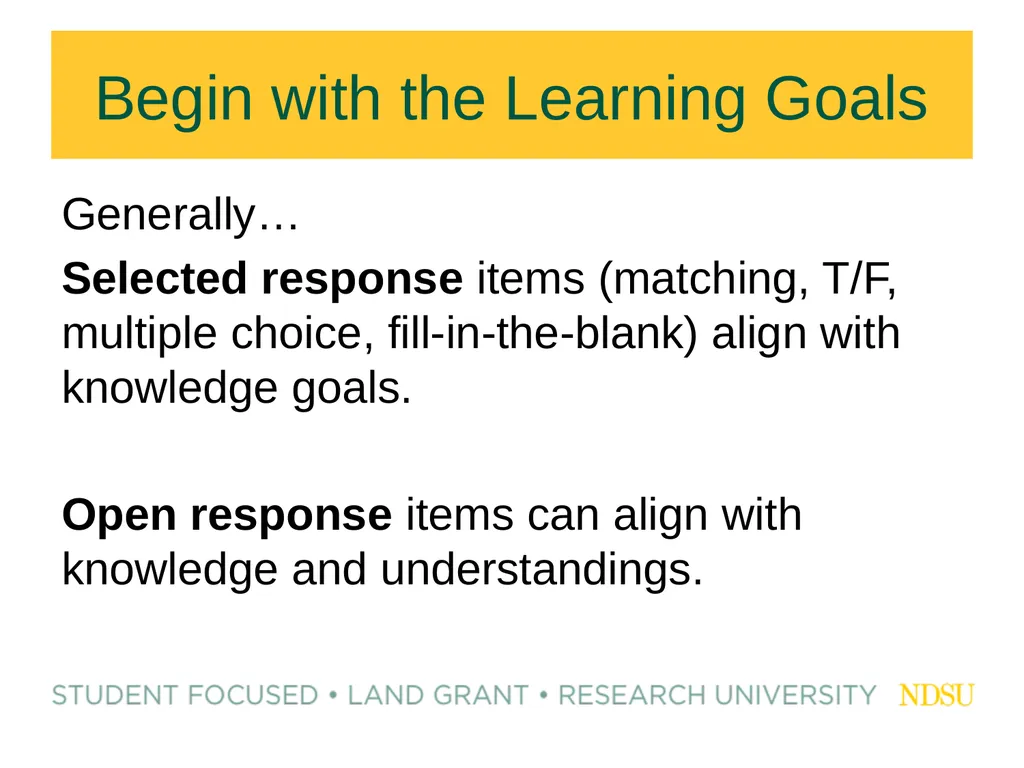 Begin with the Learning Goals

Generally…

Selected response items (matching, T/F, multiple choice, fill-in-the-blank) align with knowledge goals.

Open response items can align with knowledge and understandings.

STUDENT FOCUSED • LAND GRANT • RESEARCH UNIVERSITY NDSU